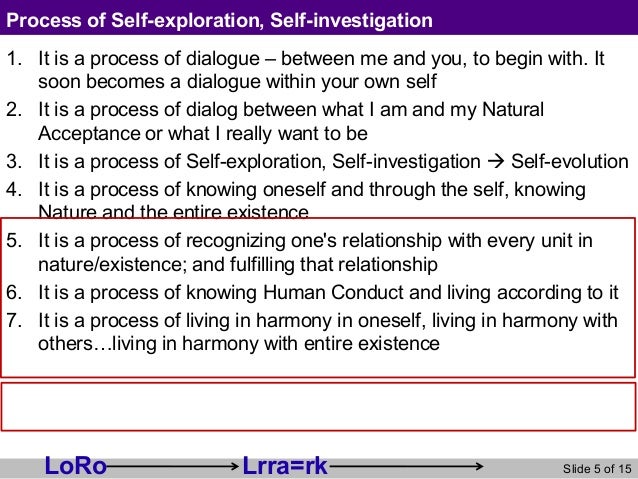 Process of Self-exploration, Self-investigation

1. It is a process of dialogue – between me and you, to begin with. It soon becomes a dialogue within your own self
2. It is a process of dialog between what I am and my Natural Acceptance or what I really want to be
3. It is a process of Self-exploration, Self-investigation → Self-evolution
4. It is a process of knowing oneself and through the self, knowing Nature and the entire existence
5. It is a process of recognizing one's relationship with every unit in nature/existence; and fulfilling that relationship
6. It is a process of knowing Human Conduct and living according to it
7. It is a process of living in harmony in oneself, living in harmony with others…living in harmony with entire existence

LoRo → Lrra=rk →

Slide 5 of 15